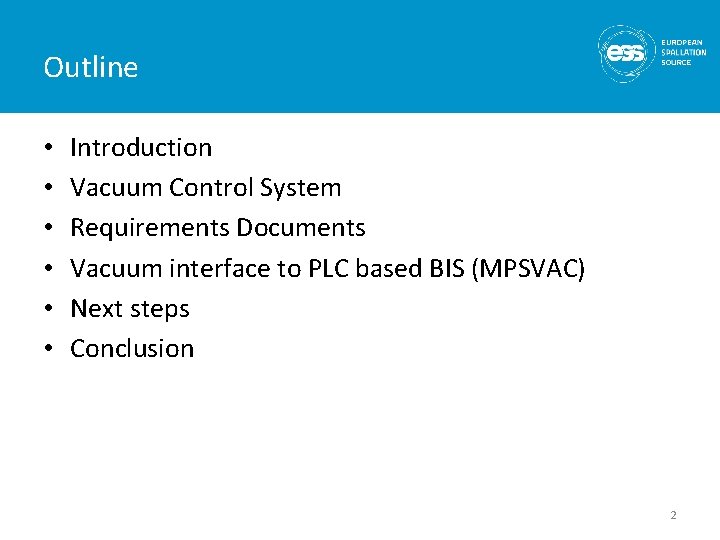 Outline

ess EUROPEAN SPALLATION SOURCE

• Introduction
• Vacuum Control System
• Requirements Documents
• Vacuum interface to PLC based BIS (MPSVAC)
• Next steps
• Conclusion

2